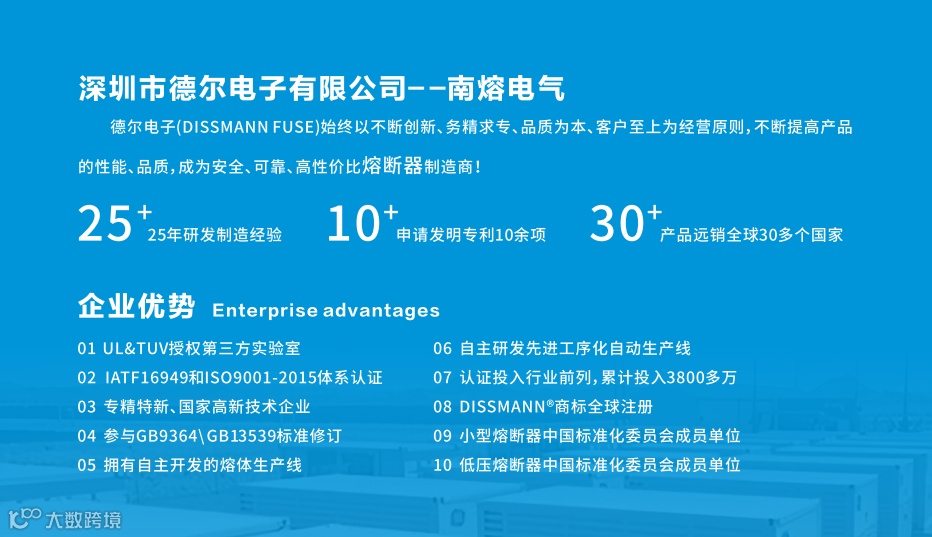 深圳市德尔电子有限公司——南熔电气

德尔电子(DISSMANN FUSE)始终以不断创新、务精求专、品质为本、客户至上为经营原则，不断提高产品的性能、品质，成为安全、可靠、高性价比熔断器制造商！

25+ 25年研发制造经验

10+ 申请发明专利10余项

30+ 产品远销全球30多个国家

企业优势 Enterprise advantages

01 UL&TUV授权第三方实验室
02 IATF16949和ISO9001-2015体系认证
03 专精特新、国家高新技术企业
04 参与GB9364\GB13539标准修订
05 拥有自主开发的熔体生产线

06 自主研发先进工序化自动生产线
07 认证投入行业前列，累计投入3800多万
08 DISSMANN®商标全球注册
09 小型熔断器中国标准化委员会成员单位
10 低压熔断器中国标准化委员会成员单位

大数跨境